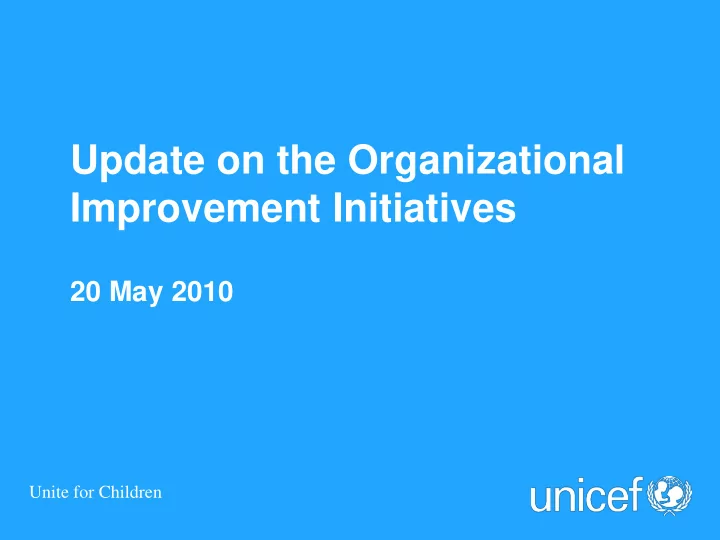 Update on the Organizational Improvement Initiatives

20 May 2010

Unite for Children

unicef